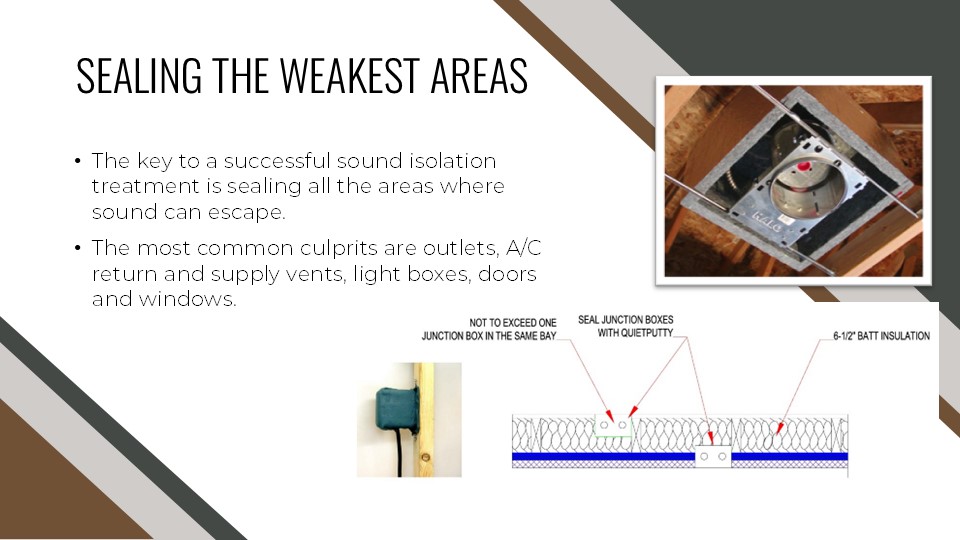 SEALING THE WEAKEST AREAS

• The key to a successful sound isolation treatment is sealing all the areas where sound can escape.

• The most common culprits are outlets, A/C return and supply vents, light boxes, doors and windows.

NOT TO EXCEED ONE JUNCTION BOX IN THE SAME BAY

SEAL JUNCTION BOXES WITH QUIETPUTTY

6-1/2" BATT INSULATION